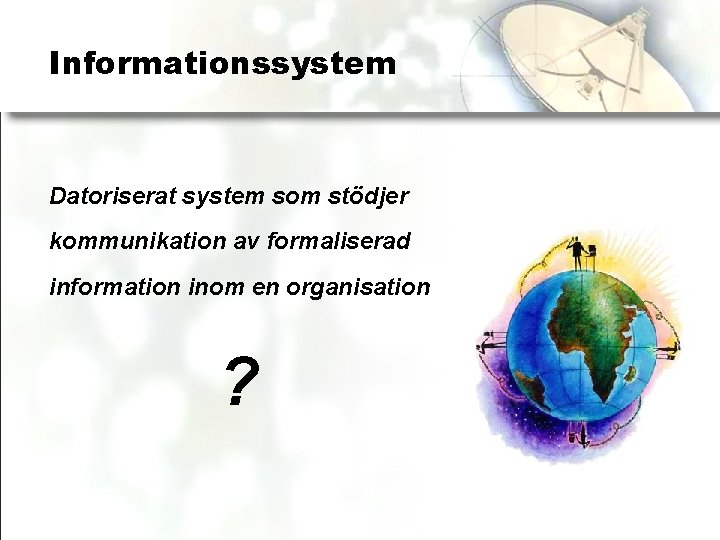 Informationssystem

Datoriserat system som stődjer kommunikation av formaliserad information inom en organisation

?